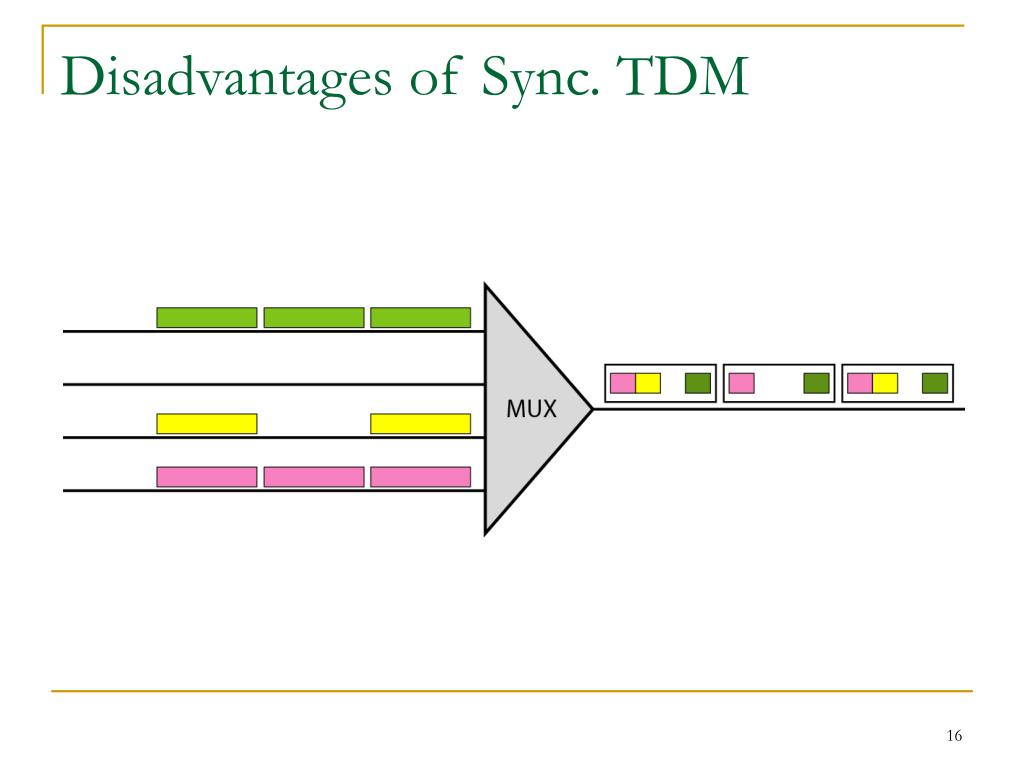 Disadvantages of Sync. TDM

MUX

16